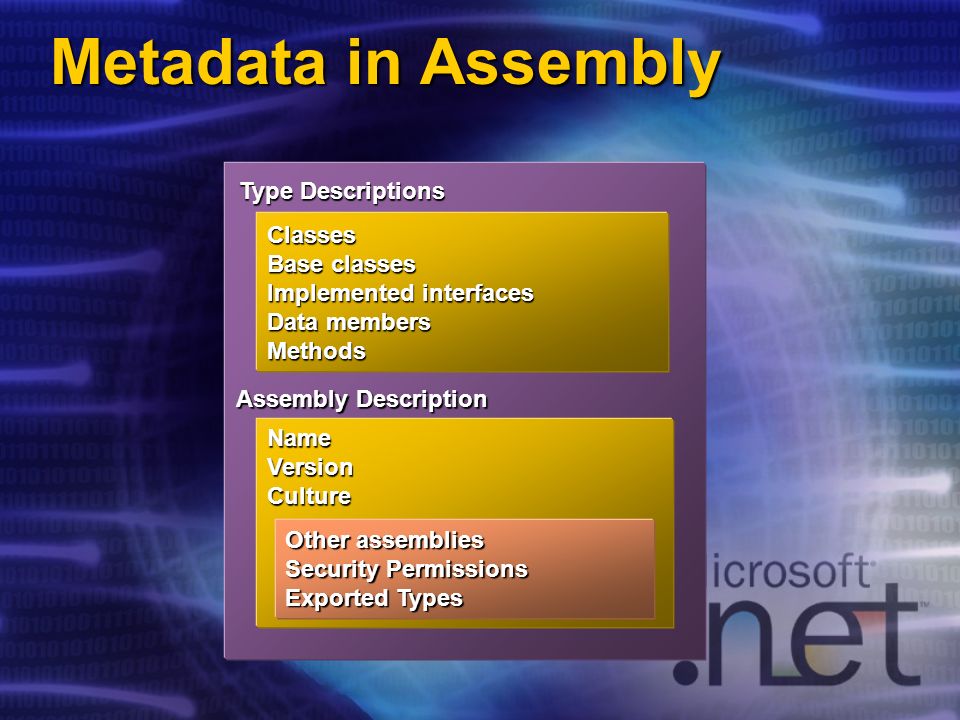 Metadata in Assembly

Type Descriptions

Classes
Base classes
Implemented interfaces
Data members
Methods

Assembly Description

Name
Version
Culture

Other assemblies
Security Permissions
Exported Types

icrosoft
.net